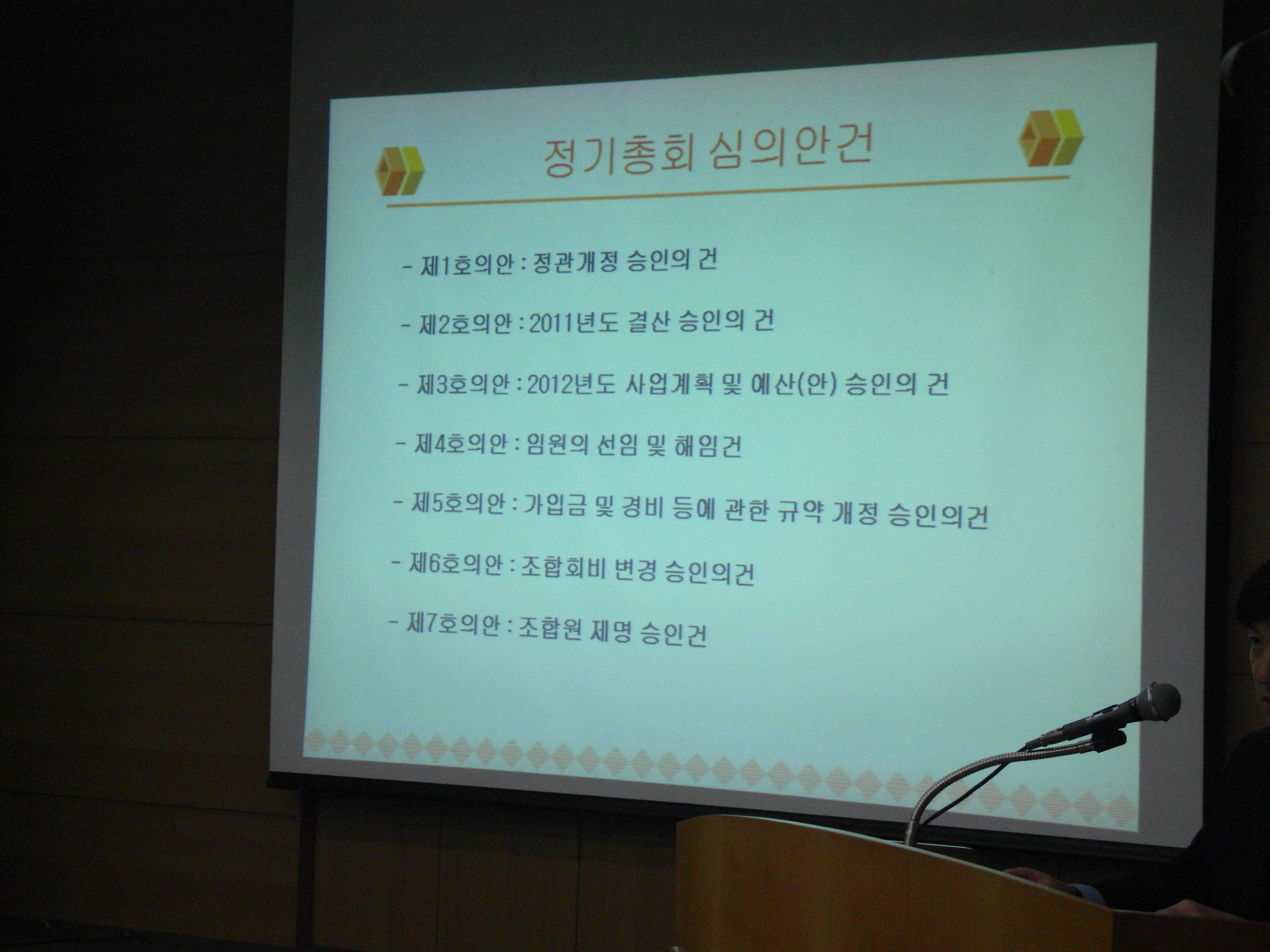 정기총회 심의안건

- 제1호의안 : 정관개정 승인의 건

- 제2호의안 : 2011년도 결산 승인의 건

- 제3호의안 : 2012년도 사업계획 및 예산(안) 승인의 건

- 제4호의안 : 임원의 선임 및 해임건

- 제5호의안 : 가입금 및 경비 등에 관한 규약 개정 승인의건

- 제6호의안 : 조합회비 변경 승인의건

- 제7호의안 : 조합원 제명 승인건